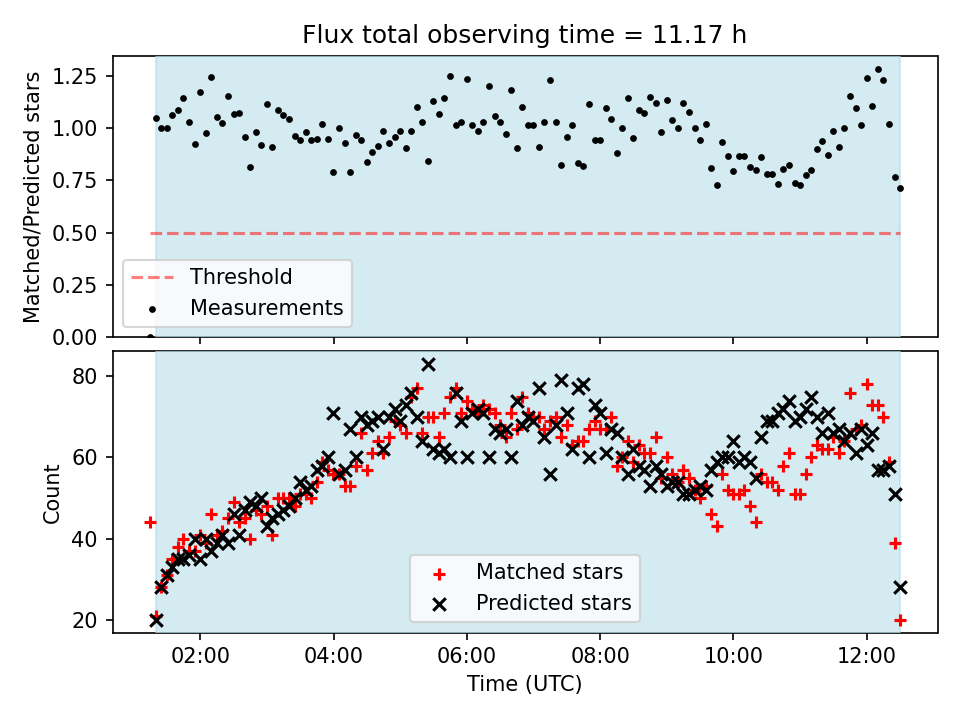 Flux total observing time = 11.17 h

Matched/Predicted stars

1.25
1.00
0.75
0.50
0.25
0.00

Threshold
Measurements

Count

80
60
40
20

Matched stars
Predicted stars

02:00
04:00
06:00
08:00
10:00
12:00

Time (UTC)